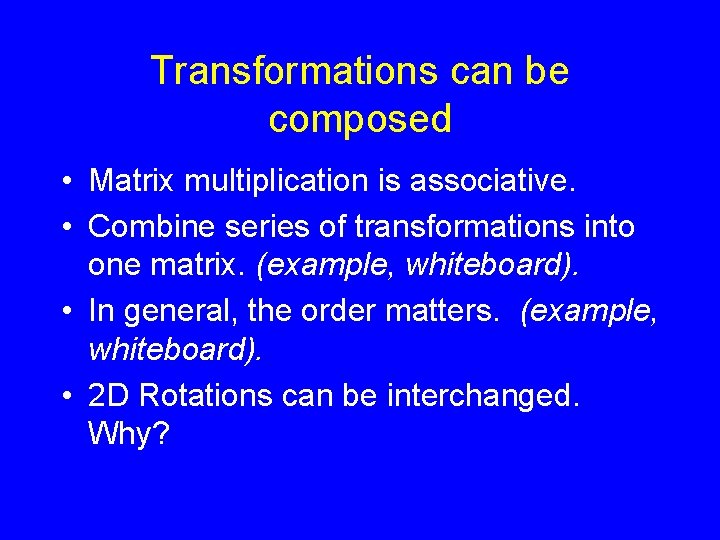 Transformations can be composed

• Matrix multiplication is associative.

• Combine series of transformations into one matrix. (example, whiteboard).

• In general, the order matters. (example, whiteboard).

• 2D Rotations can be interchanged. Why?